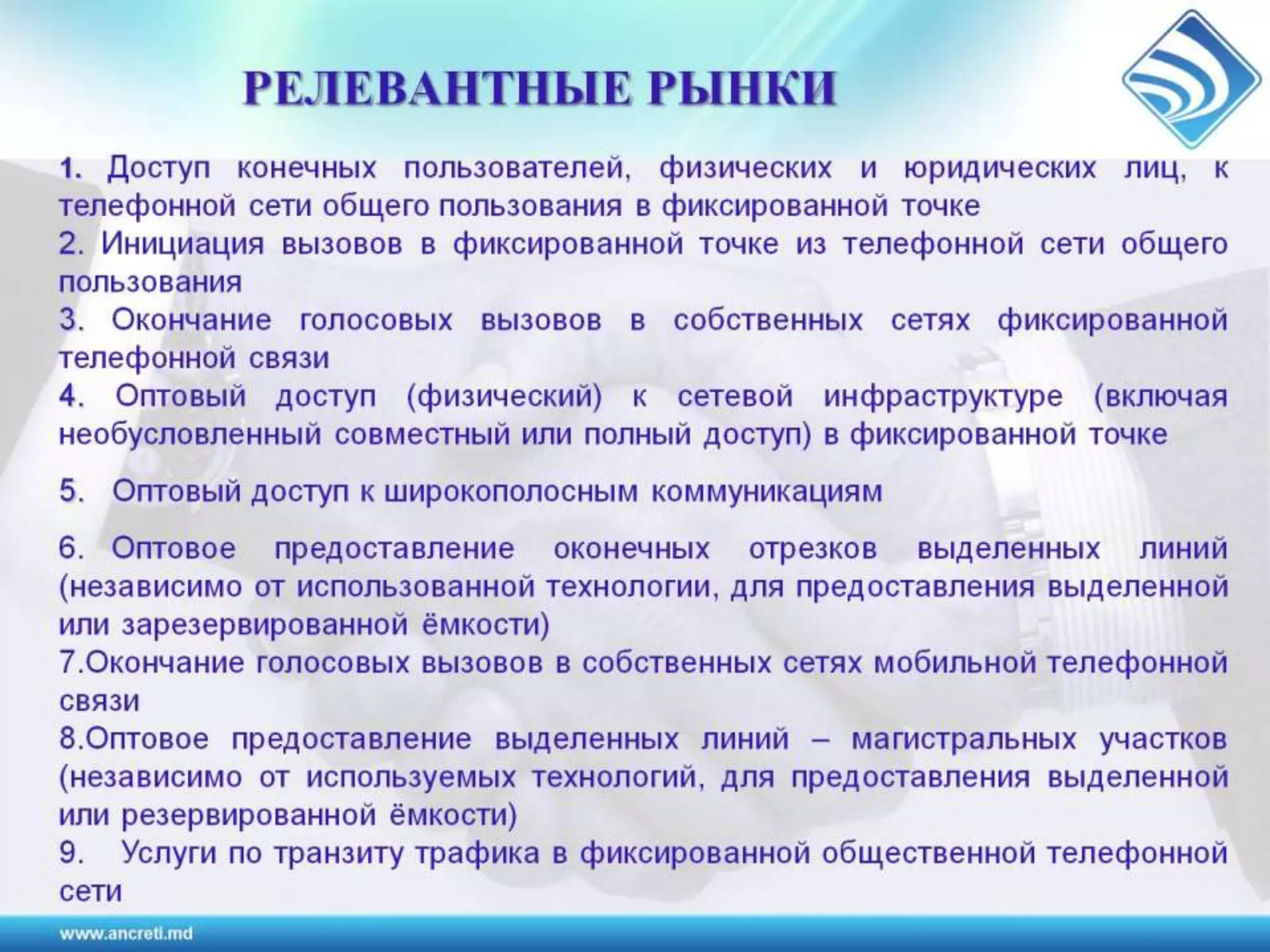 РЕЛЕВАНТНЫЕ РЫНКИ

1. Доступ конечных пользователей, физических и юридических лиц, к телефонной сети общего пользования в фиксированной точке

2. Инициация вызовов в фиксированной точке из телефонной сети общего пользования

3. Окончание голосовых вызовов в собственных сетях фиксированной телефонной связи

4. Оптовый доступ (физический) к сетевой инфраструктуре (включая необусловленный совместный или полный доступ) в фиксированной точке

5. Оптовый доступ к широкополосным коммуникациям

6. Оптовое предоставление оконечных отрезков выделенных линий (независимо от использованной технологии, для предоставления выделенной или зарезервированной ёмкости)

7.Окончание голосовых вызовов в собственных сетях мобильной телефонной связи

8.Оптовое предоставление выделенных линий – магистральных участков (независимо от используемых технологий, для предоставления выделенной или резервированной ёмкости)

9. Услуги по транзиту трафика в фиксированной общественной телефонной сети

www.ancreti.md